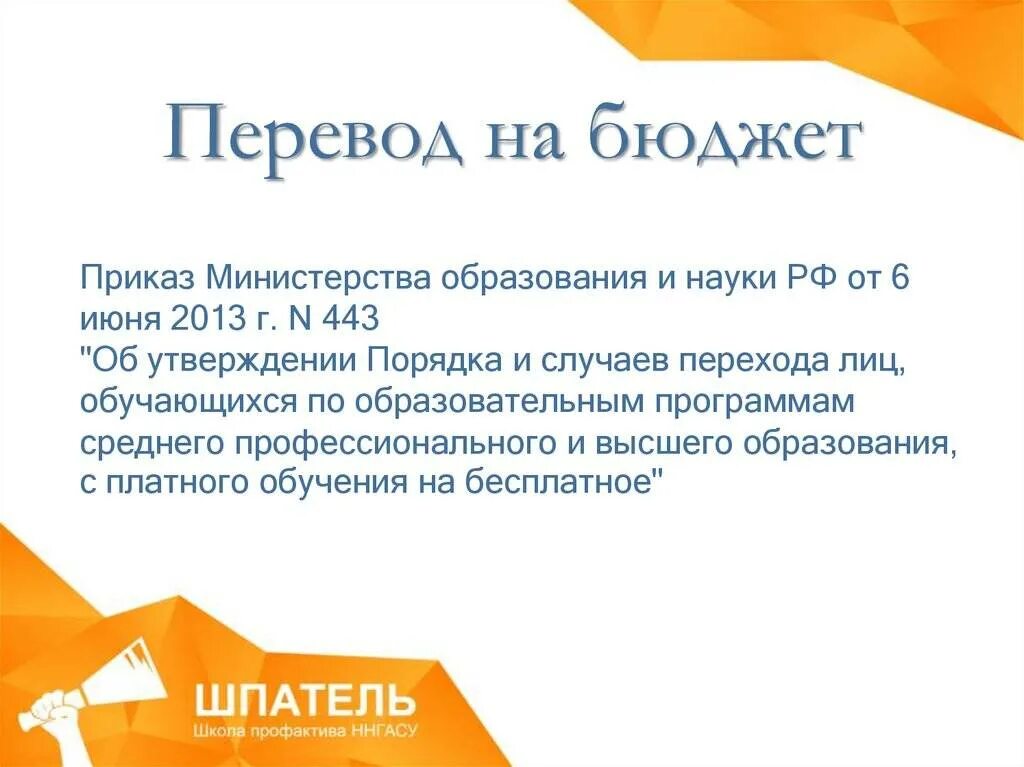 Перевод на бюджет

Приказ Министерства образования и науки РФ от 6 июня 2013 г. N 443
"Об утверждении Порядка и случаев перехода лиц, обучающихся по образовательным программам среднего профессионального и высшего образования, с платного обучения на бесплатное"

ШПАТЕЛЬ
Школа профактива ННГАСУ